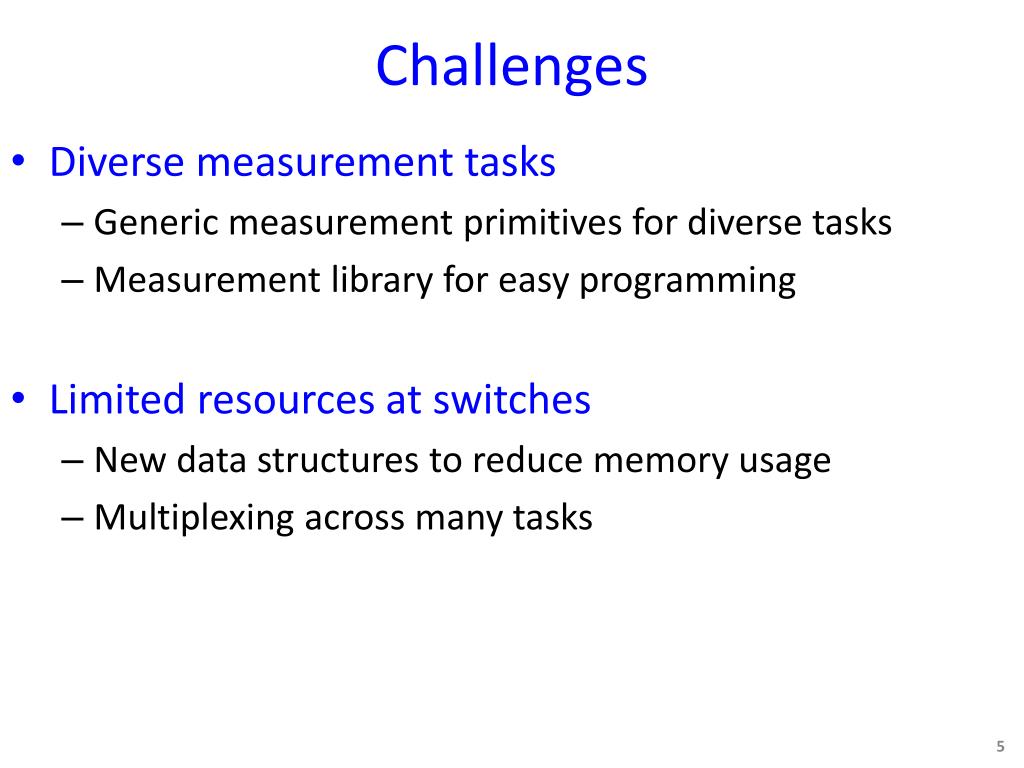 Challenges

• Diverse measurement tasks
– Generic measurement primitives for diverse tasks
– Measurement library for easy programming

• Limited resources at switches
– New data structures to reduce memory usage
– Multiplexing across many tasks

5